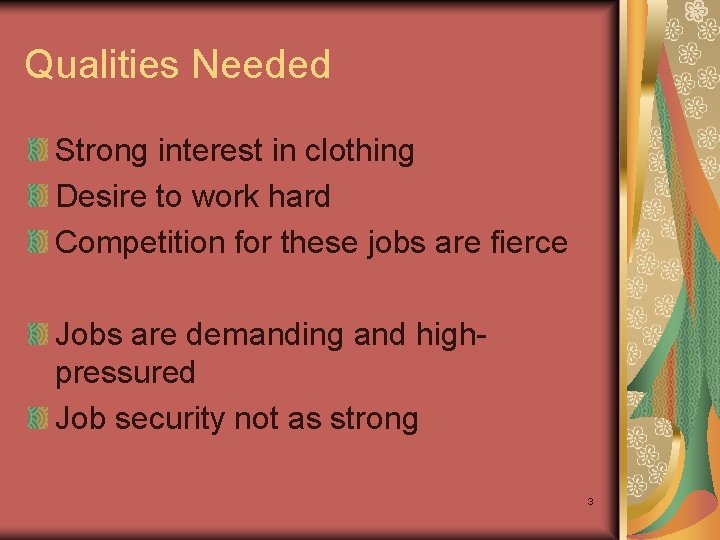 Qualities Needed

Strong interest in clothing
Desire to work hard
Competition for these jobs are fierce

Jobs are demanding and high-pressured
Job security not as strong

3